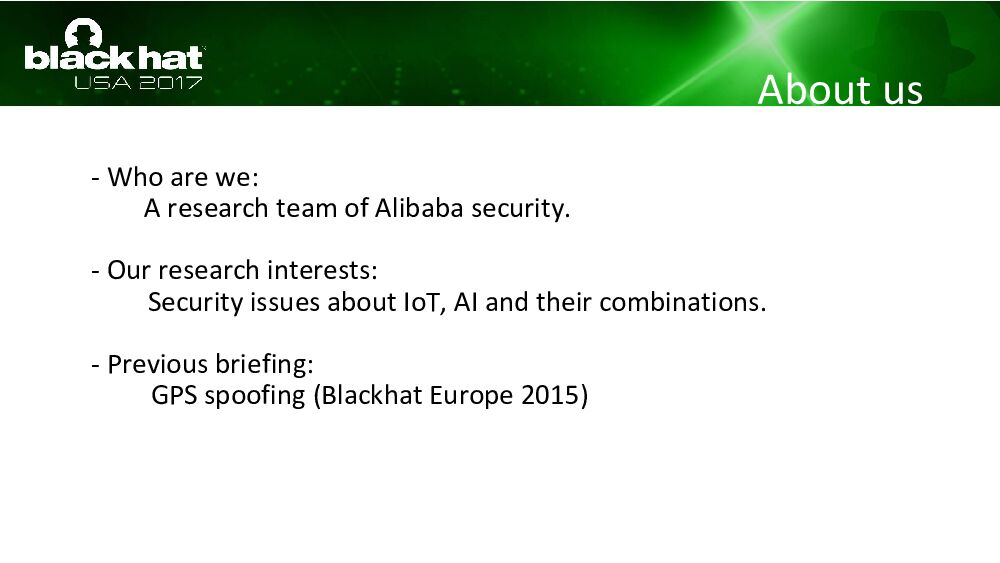 black hat
USA 2017

About us

- Who are we:
A research team of Alibaba security.

- Our research interests:
Security issues about IoT, AI and their combinations.

- Previous briefing:
GPS spoofing (Blackhat Europe 2015)